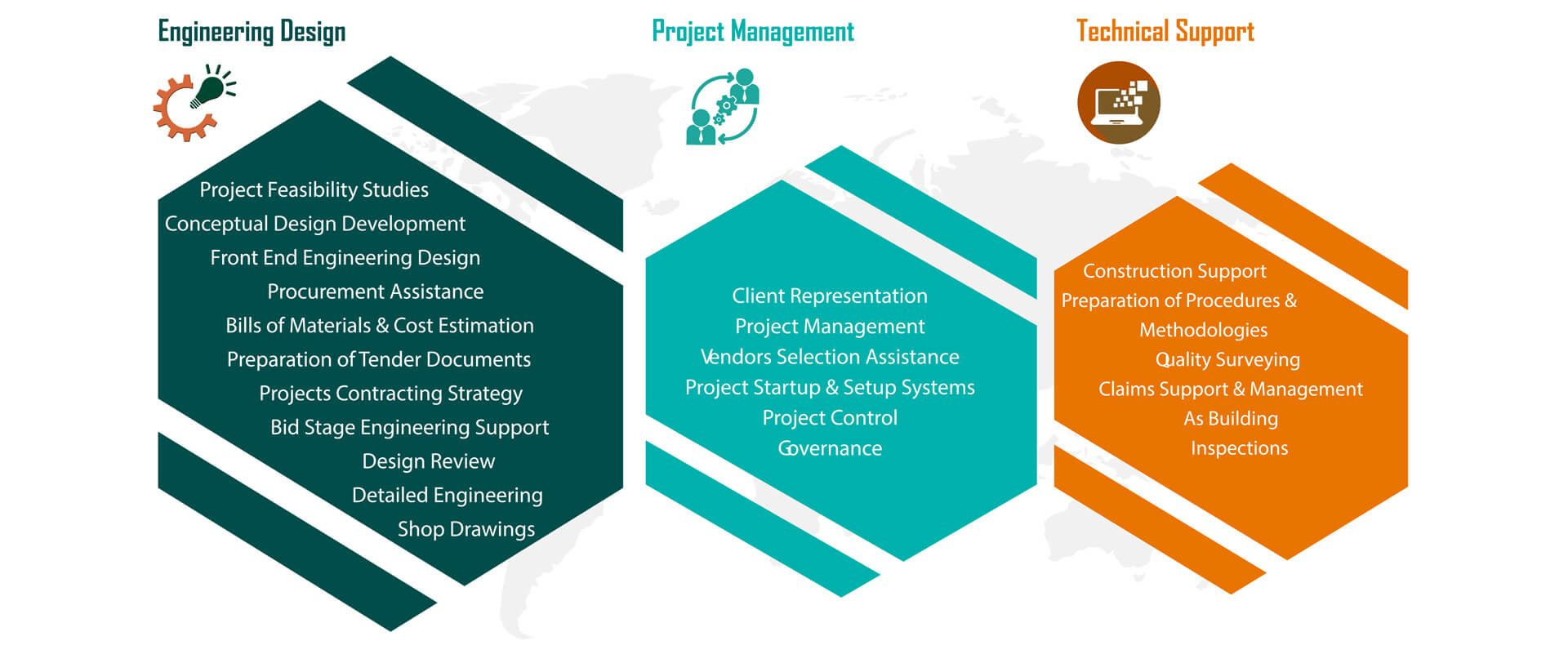 Engineering Design

Project Feasibility Studies
Conceptual Design Development
Front End Engineering Design
Procurement Assistance
Bills of Materials & Cost Estimation
Preparation of Tender Documents
Projects Contracting Strategy
Bid Stage Engineering Support
Design Review
Detailed Engineering
Shop Drawings

Project Management

Client Representation
Project Management
Vendors Selection Assistance
Project Startup & Setup Systems
Project Control
Governance

Technical Support

Construction Support
Preparation of Procedures & Methodologies
Quality Surveying
Claims Support & Management
As Building
Inspections